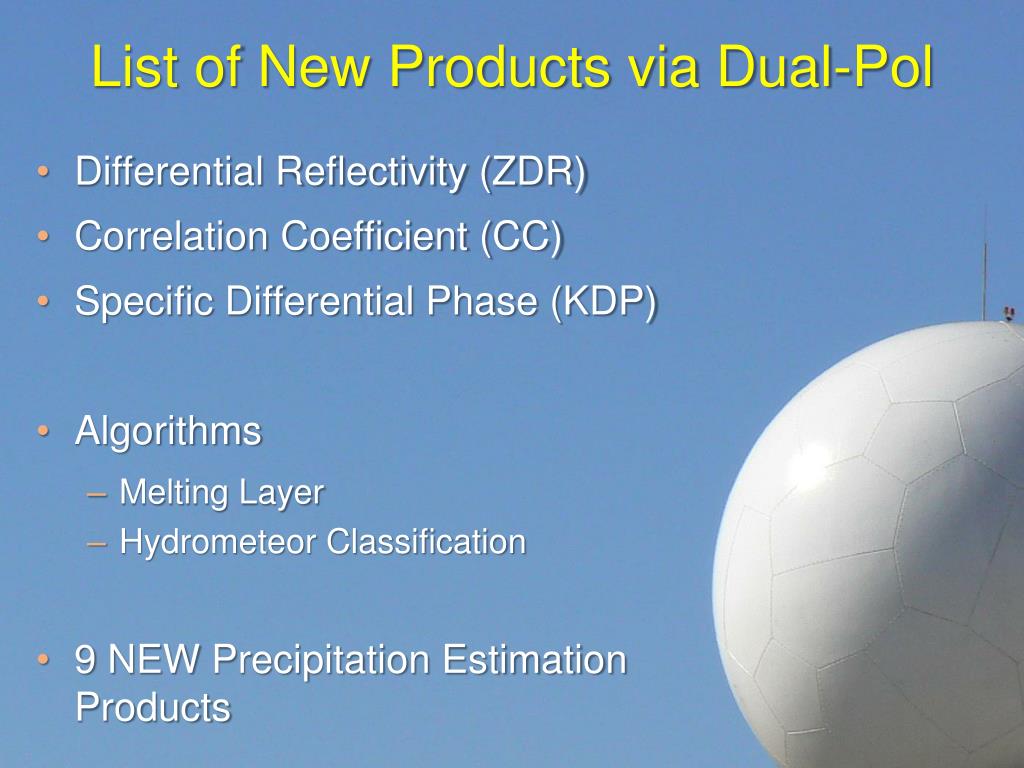 List of New Products via Dual-Pol

• Differential Reflectivity (ZDR)
• Correlation Coefficient (CC)
• Specific Differential Phase (KDP)

• Algorithms
– Melting Layer
– Hydrometeor Classification

• 9 NEW Precipitation Estimation Products